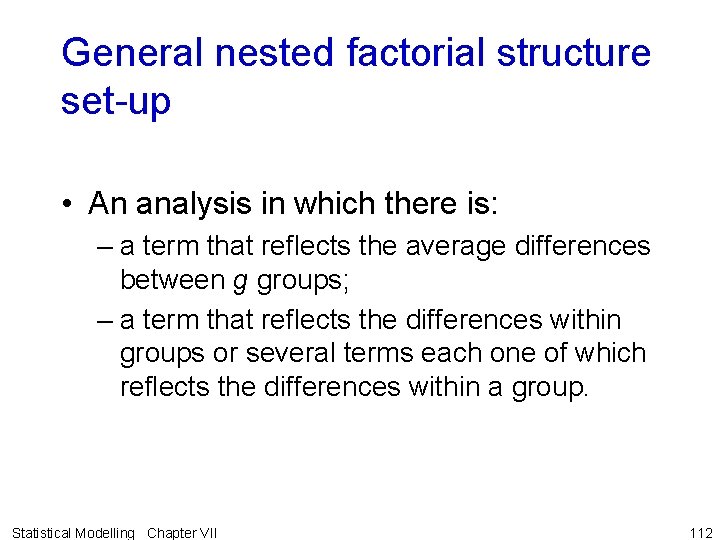 General nested factorial structure set-up

• An analysis in which there is:
– a term that reflects the average differences between $g$ groups;
– a term that reflects the differences within groups or several terms each one of which reflects the differences within a group.

Statistical Modelling Chapter VII

112